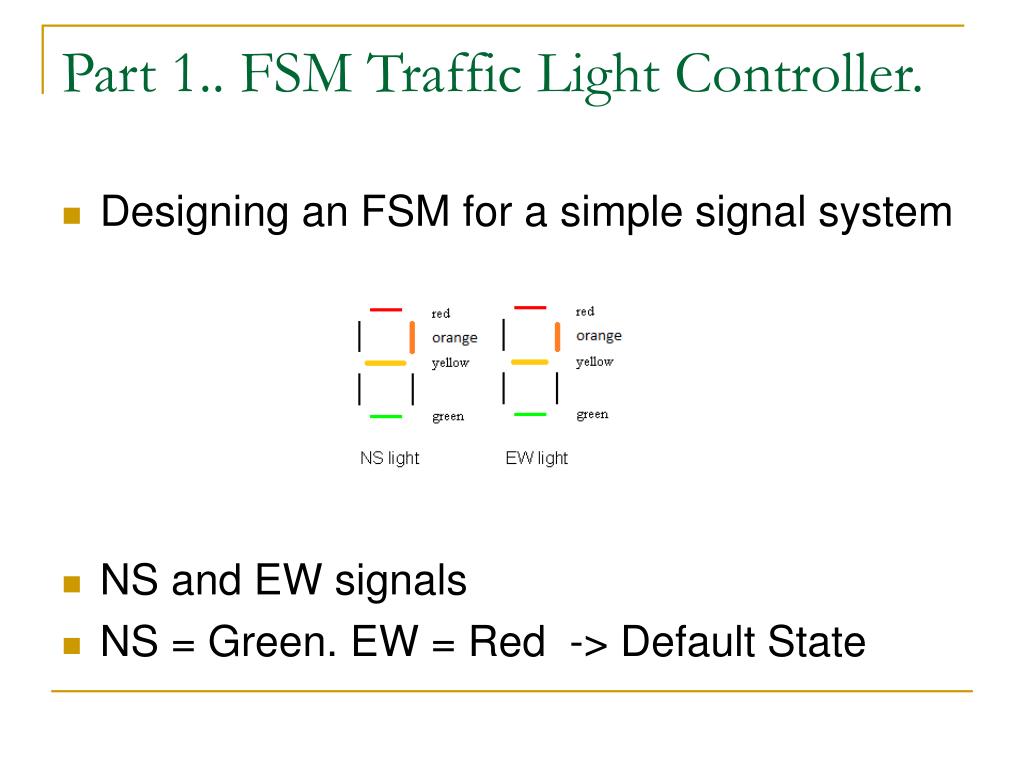 Part 1.. FSM Traffic Light Controller.

Designing an FSM for a simple signal system

red
orange
yellow
green

NS light

red
orange
yellow
green

EW light

NS and EW signals

NS = Green. EW = Red -> Default State